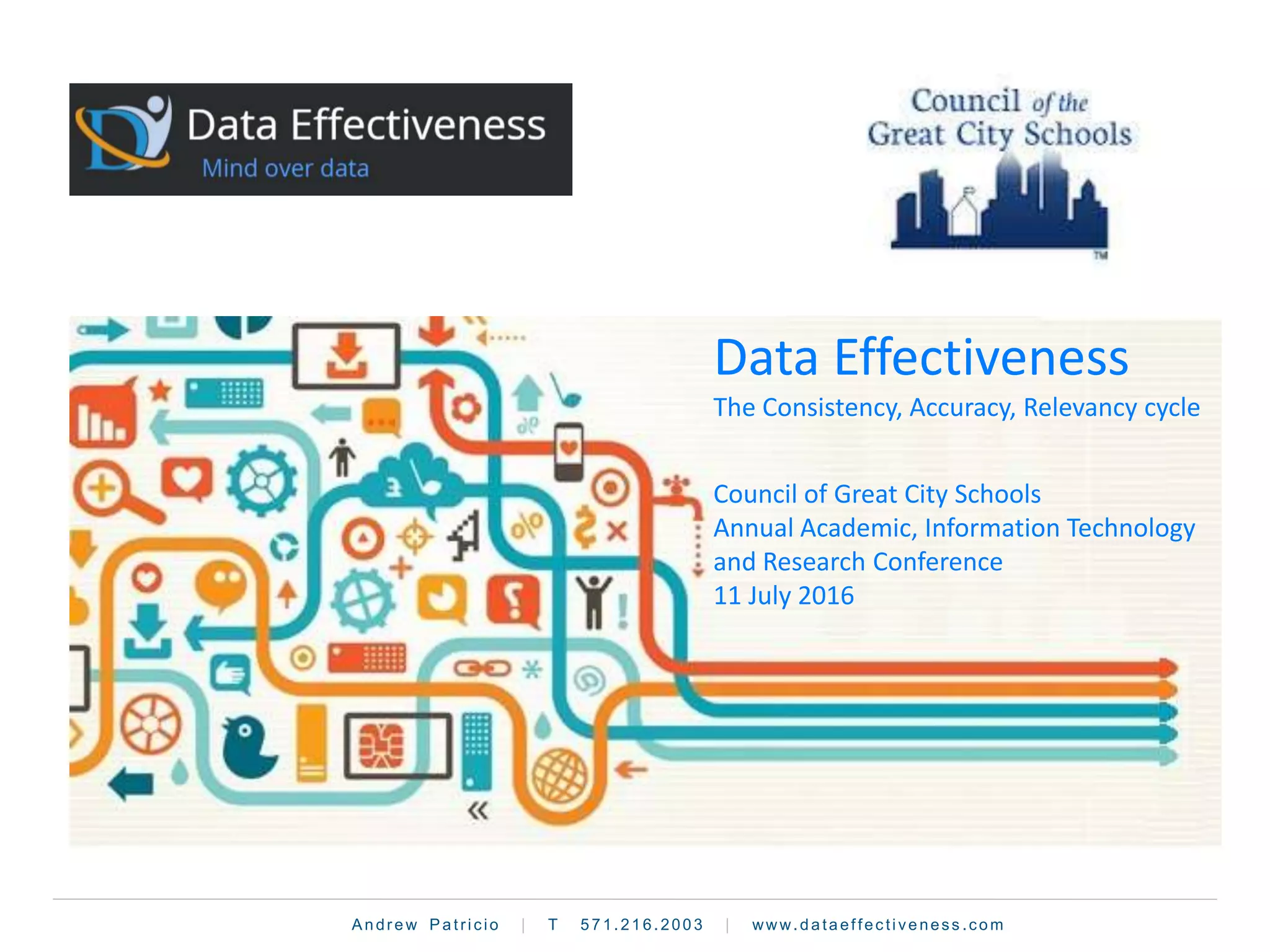 Data Effectiveness
Mind over data

Council of the
Great City Schools
TM

Data Effectiveness

The Consistency, Accuracy, Relevancy cycle

Council of Great City Schools
Annual Academic, Information Technology and Research Conference
11 July 2016

Andrew Patricio | T 571.216.2003 | www.dataeffectiveness.com